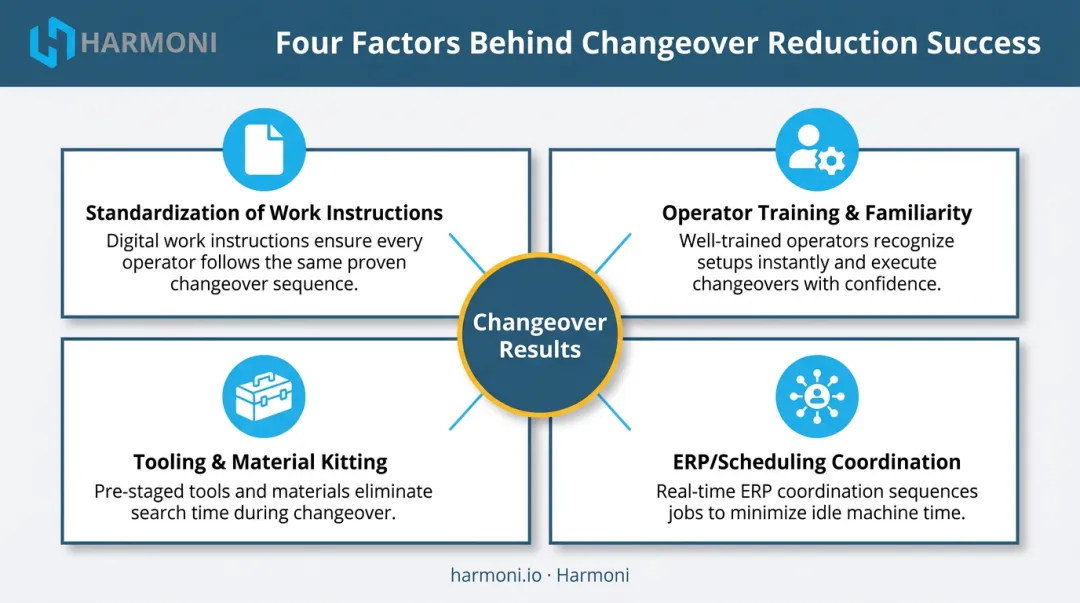 HARMONI

Four Factors Behind Changeover Reduction Success

Standardization of Work Instructions
Digital work instructions ensure every operator follows the same proven changeover sequence.

Operator Training & Familiarity
Well-trained operators recognize setups instantly and execute changeovers with confidence.

Changeover Results

Tooling & Material Kitting
Pre-staged tools and materials eliminate search time during changeover.

ERP/Scheduling Coordination
Real-time ERP coordination sequences jobs to minimize idle machine time.

harmoni.io · Harmoni